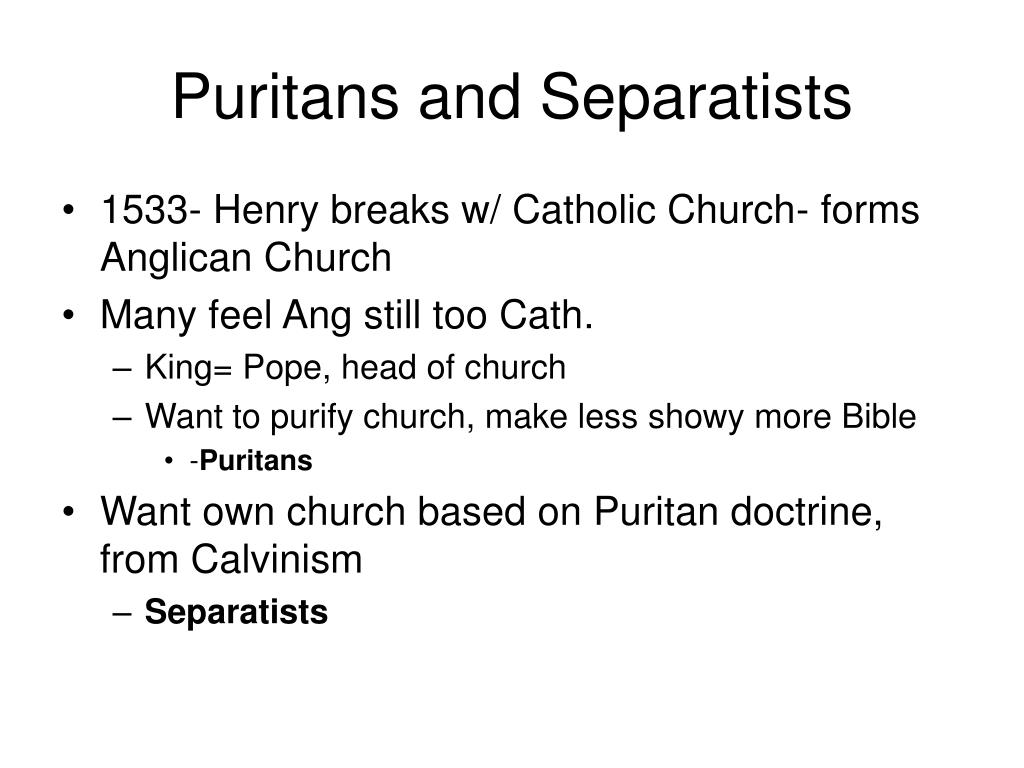 Puritans and Separatists

• 1533- Henry breaks w/ Catholic Church- forms Anglican Church
• Many feel Ang still too Cath.
– King= Pope, head of church
– Want to purify church, make less showy more Bible
• -Puritans
• Want own church based on Puritan doctrine, from Calvinism
– Separatists